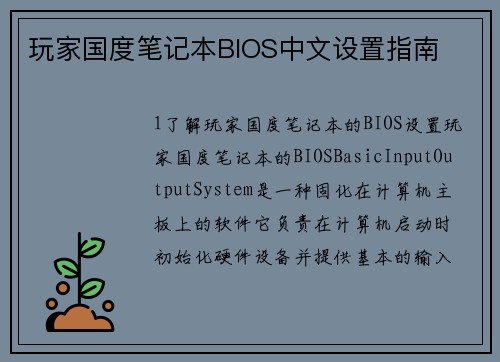 玩家国度笔记本BIOS中文设置指南

1了解玩家国度笔记本的BIOS设置玩家国度笔记本的BIOSBasicInputOutputSystem是一种固化在计算机主板上的软件它负责在计算机启动时初始化硬件设备并提供基本的输入